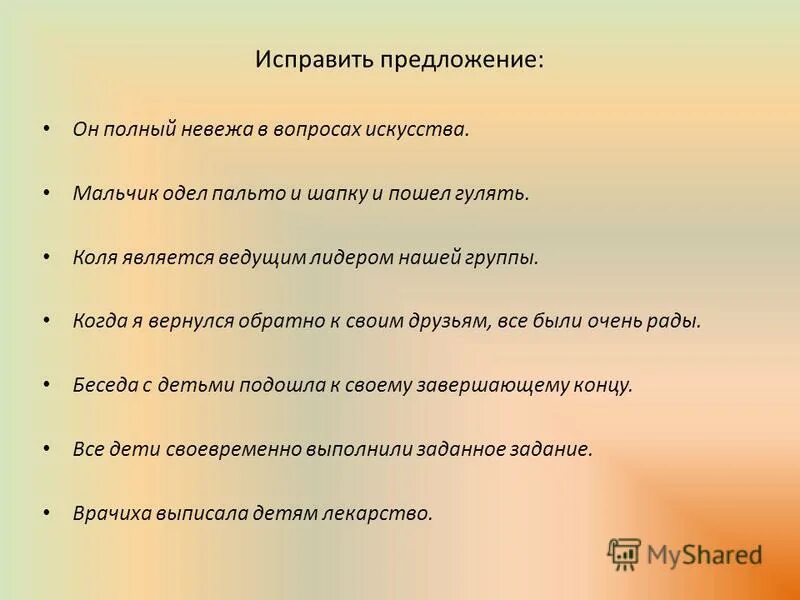 Исправить предложение:

• Он полный невежа в вопросах искусства.

• Мальчик одел пальто и шапку и пошел гулять.

• Коля является ведущим лидером нашей группы.

• Когда я вернулся обратно к своим друзьям, все были очень рады.

• Беседа с детьми подошла к своему завершающему концу.

• Все дети своевременно выполнили заданное задание.

• Врачиха выписала детям лекарство.

MyShared